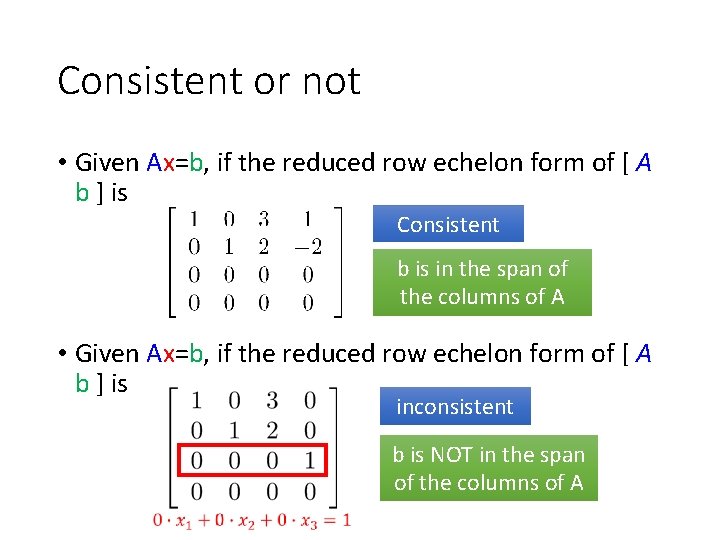 Consistent or not

• Given Ax=b, if the reduced row echelon form of [ A b ] is

$\begin{bmatrix} 1 & 0 & 3 & 1 \\ 0 & 1 & 2 & -2 \\ 0 & 0 & 0 & 0 \\ 0 & 0 & 0 & 0 \end{bmatrix}$

Consistent

b is in the span of the columns of A

• Given Ax=b, if the reduced row echelon form of [ A b ] is

$\begin{bmatrix} 1 & 0 & 3 & 0 \\ 0 & 1 & 2 & 0 \\ 0 & 0 & 0 & 1 \\ 0 & 0 & 0 & 0 \end{bmatrix}$

$0 \cdot x_1 + 0 \cdot x_2 + 0 \cdot x_3 = 1$

inconsistent

b is NOT in the span of the columns of A